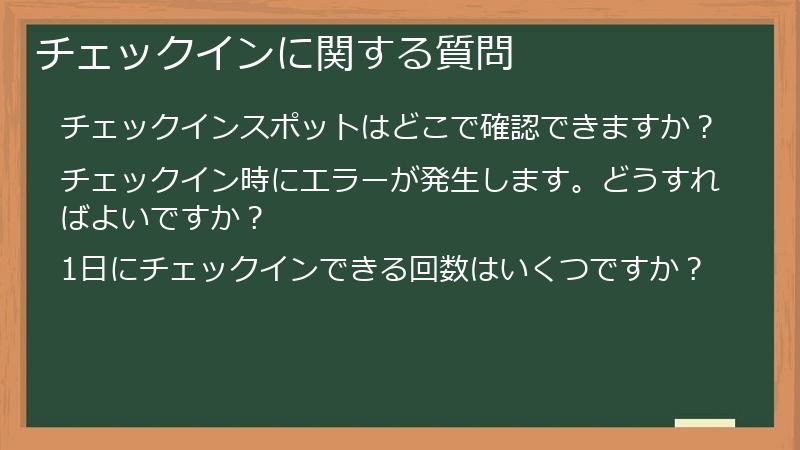 チェックインに関する質問

チェックインスポットはどこで確認できますか？

チェックイン時にエラーが発生します。どうすればよいですか？

1日にチェックインできる回数はいくつですか？